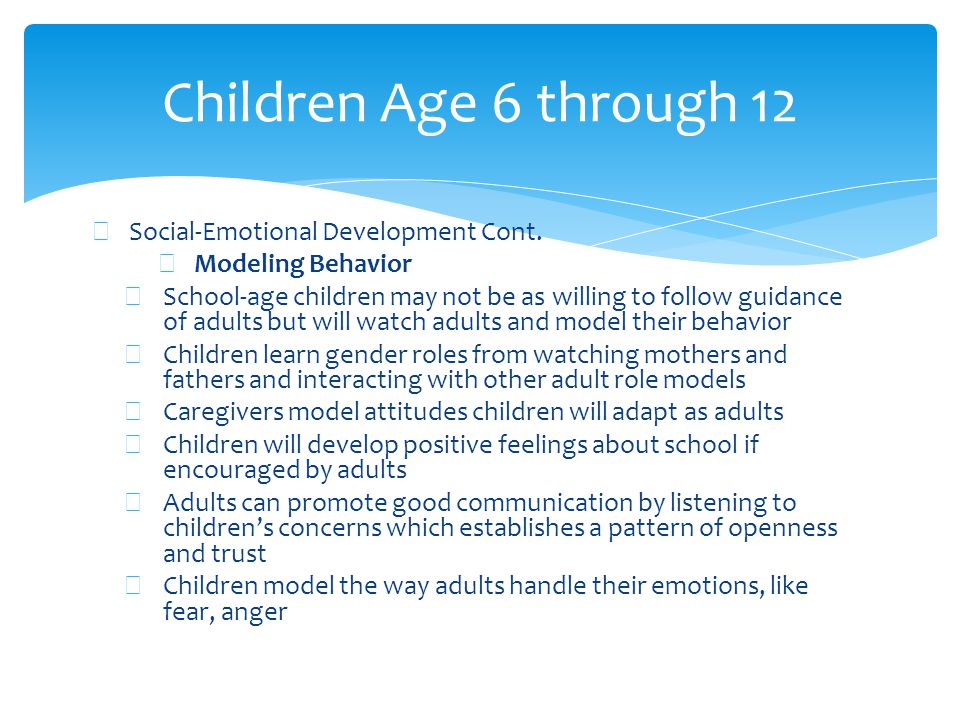 Children Age 6 through 12

Social-Emotional Development Cont.

Modeling Behavior

School-age children may not be as willing to follow guidance of adults but will watch adults and model their behavior

Children learn gender roles from watching mothers and fathers and interacting with other adult role models

Caregivers model attitudes children will adapt as adults

Children will develop positive feelings about school if encouraged by adults

Adults can promote good communication by listening to children's concerns which establishes a pattern of openness and trust

Children model the way adults handle their emotions, like fear, anger